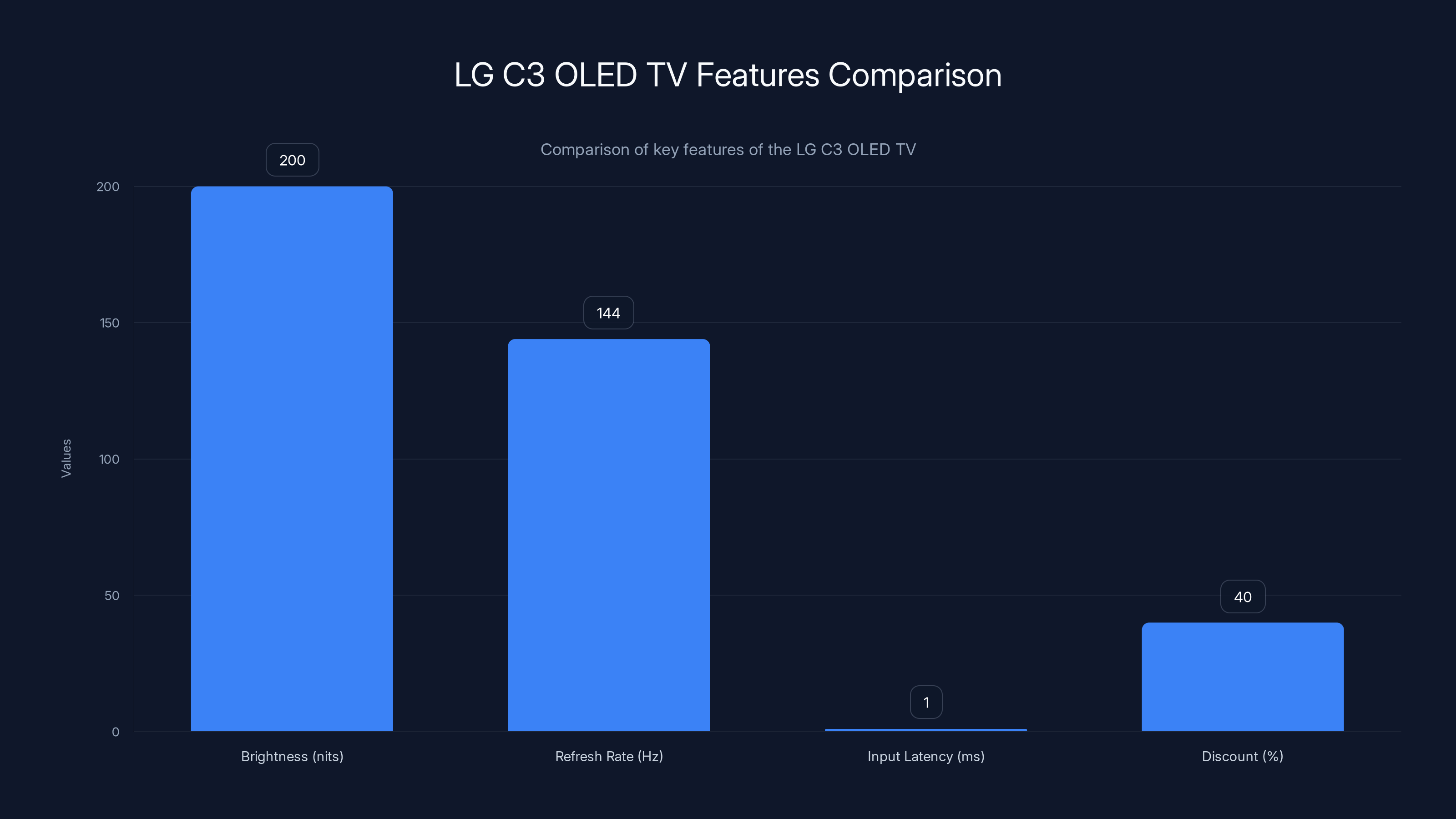 LG C3 OLED TV Features Comparison

Comparison of key features of the LG C3 OLED TV

Values

200
150
100
50
0

200
144
1
40

Brightness (nits)
Refresh Rate (Hz)
Input Latency (ms)
Discount (%)